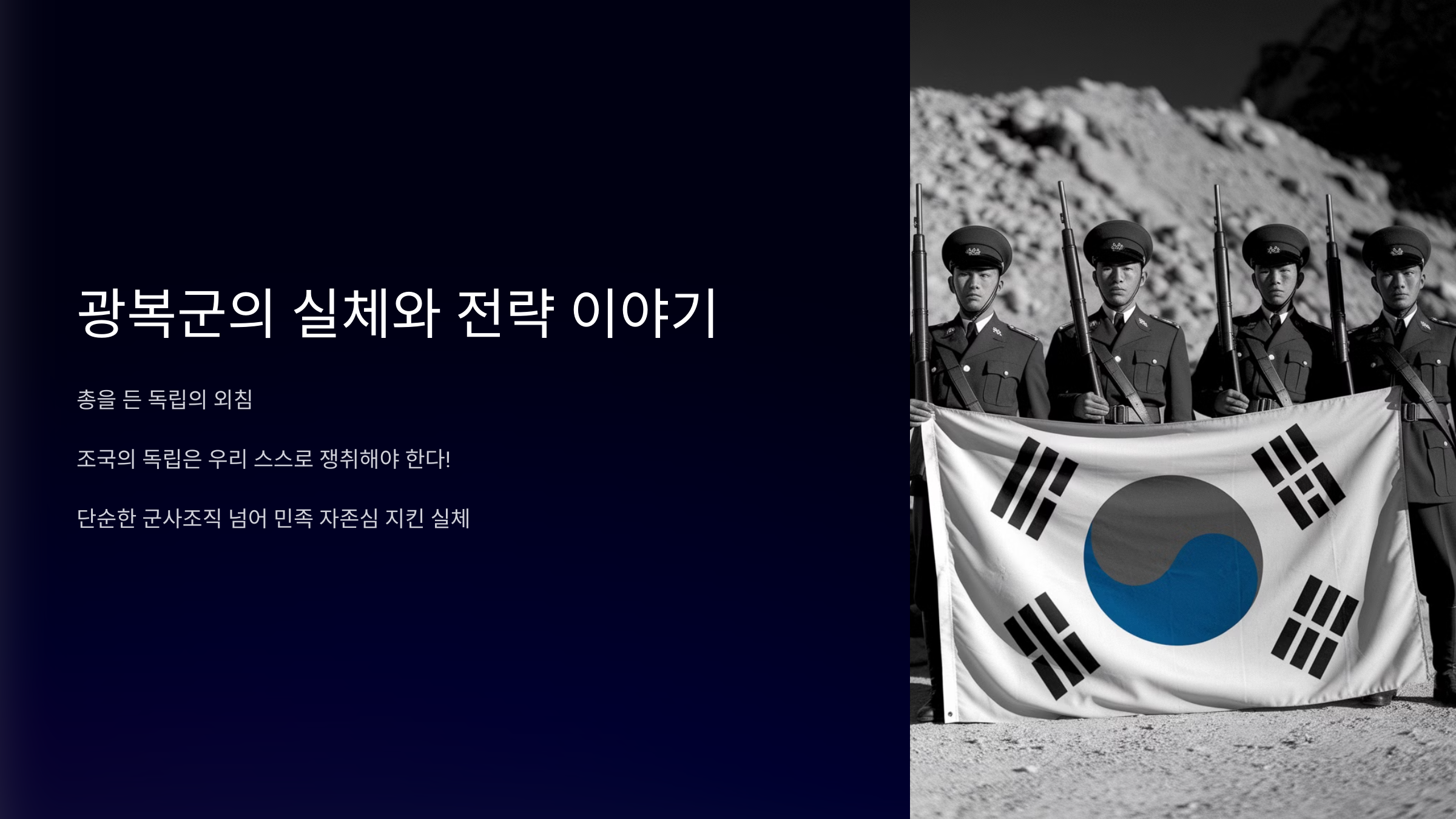 광복군의 실체와 전략 이야기

총을 든 독립의 외침

조국의 독립은 우리 스스로 쟁취해야 한다!

단순한 군사조직 넘어 민족 자존심 지킨 실체